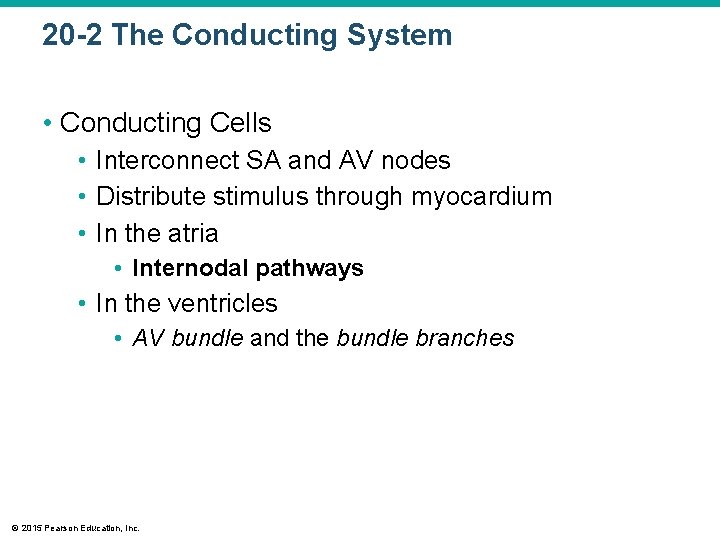 20-2 The Conducting System

• Conducting Cells
• Interconnect SA and AV nodes
• Distribute stimulus through myocardium
• In the atria
• Internodal pathways
• In the ventricles
• AV bundle and the bundle branches

© 2015 Pearson Education, Inc.